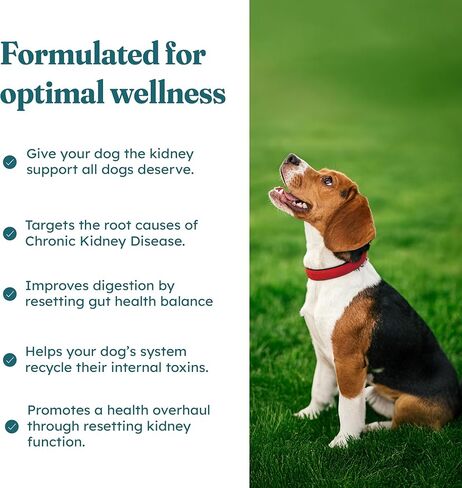 Formulated for optimal wellness

Give your dog the kidney support all dogs deserve.

Targets the root causes of Chronic Kidney Disease.

Improves digestion by resetting gut health balance

Helps your dog's system recycle their internal toxins.

Promotes a health overhaul through resetting kidney function.